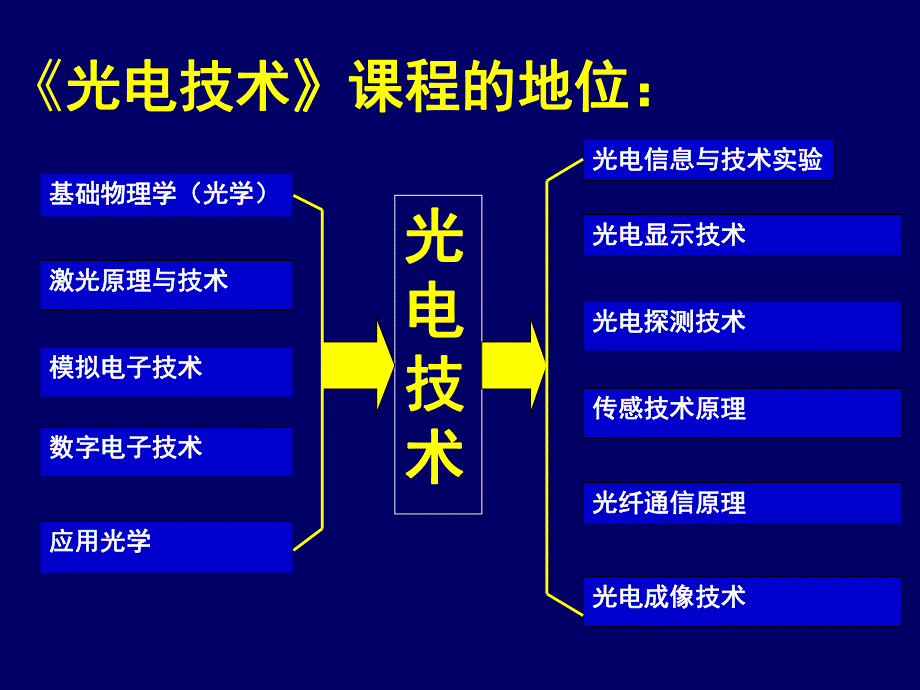 《光电技术》课程的地位：

基础物理学（光学）

激光原理与技术

模拟电子技术

数字电子技术

应用光学

光电技术

光电信息与技术实验

光电显示技术

光电探测技术

传感技术原理

光纤通信原理

光电成像技术